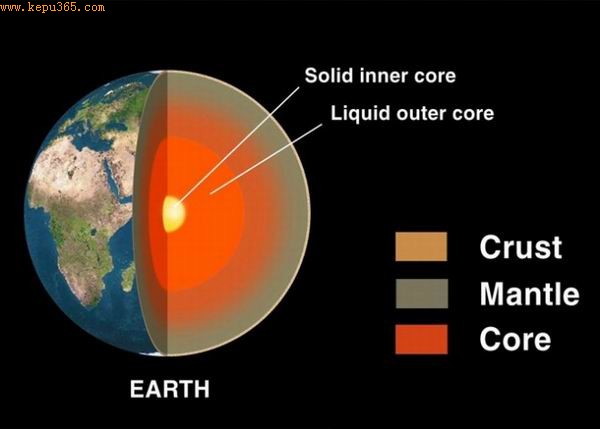 www.kepu365.com

Solid inner core

Liquid outer core

Crust

Mantle

Core

EARTH